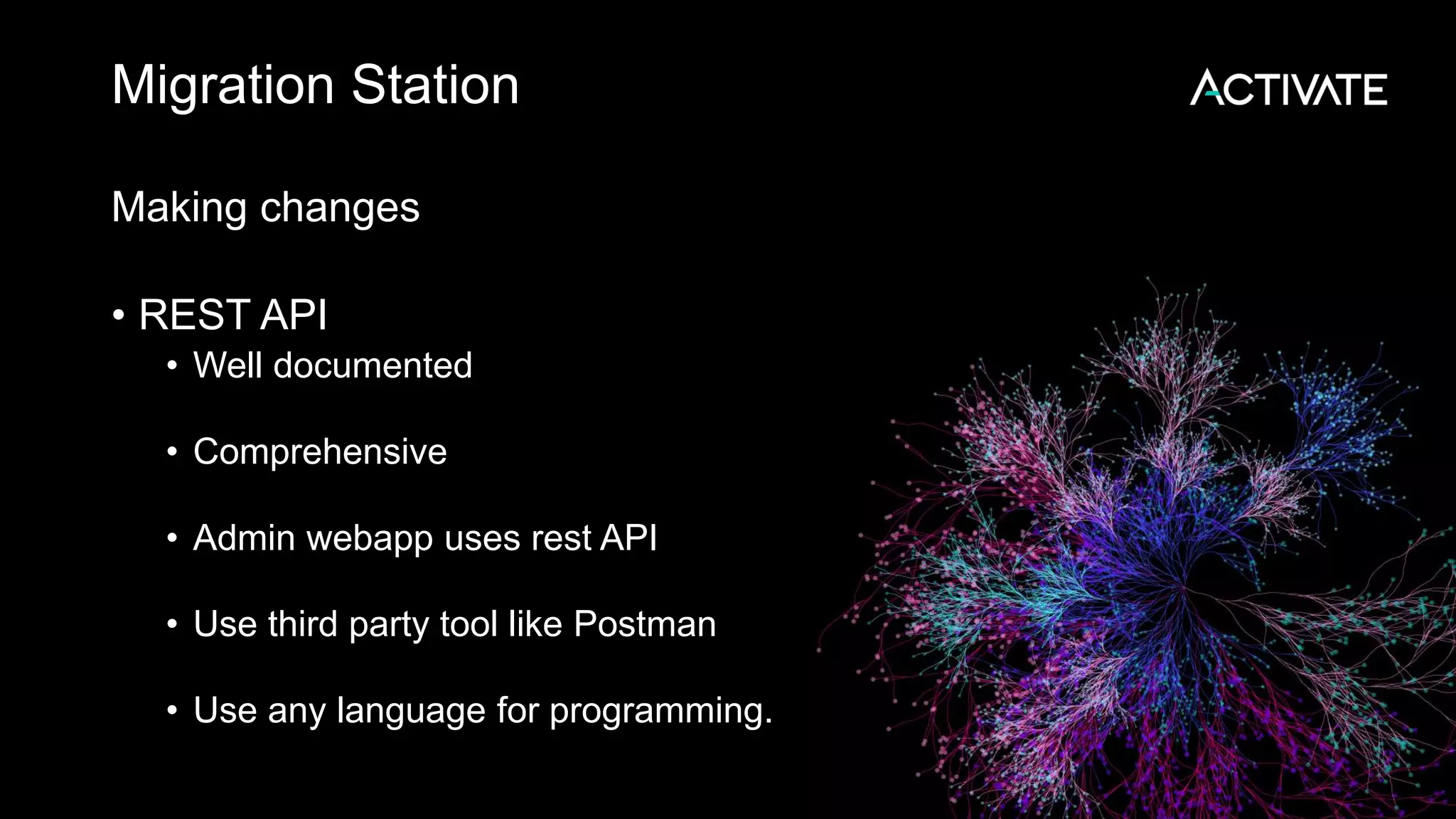 Migration Station

ACTIVATE

Making changes

• REST API
 • Well documented
 • Comprehensive
 • Admin webapp uses rest API
 • Use third party tool like Postman
 • Use any language for programming.